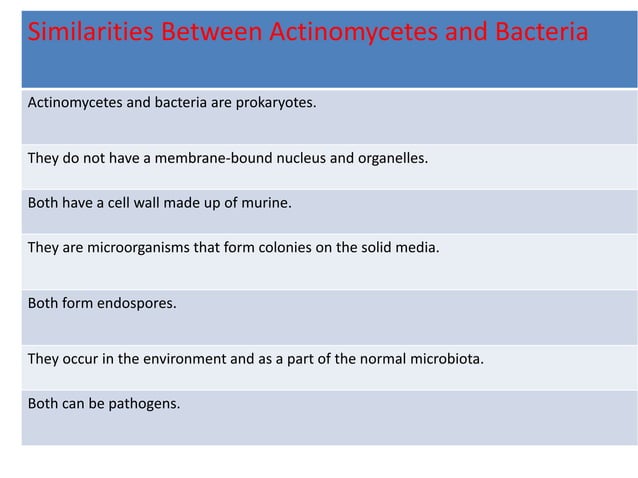 | Similarities Between Actinomycetes and Bacteria |
|---|
| Actinomycetes and bacteria are prokaryotes. |
| They do not have a membrane-bound nucleus and organelles. |
| Both have a cell wall made up of murine. |
| They are microorganisms that form colonies on the solid media. |
| Both form endospores. |
| They occur in the environment and as a part of the normal microbiota. |
| Both can be pathogens. |